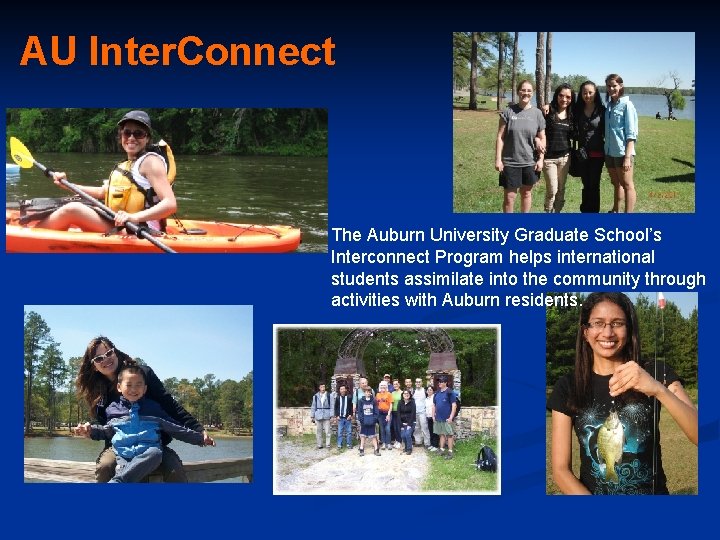 AU InterConnect

The Auburn University Graduate School's Interconnect Program helps international students assimilate into the community through activities with Auburn residents.